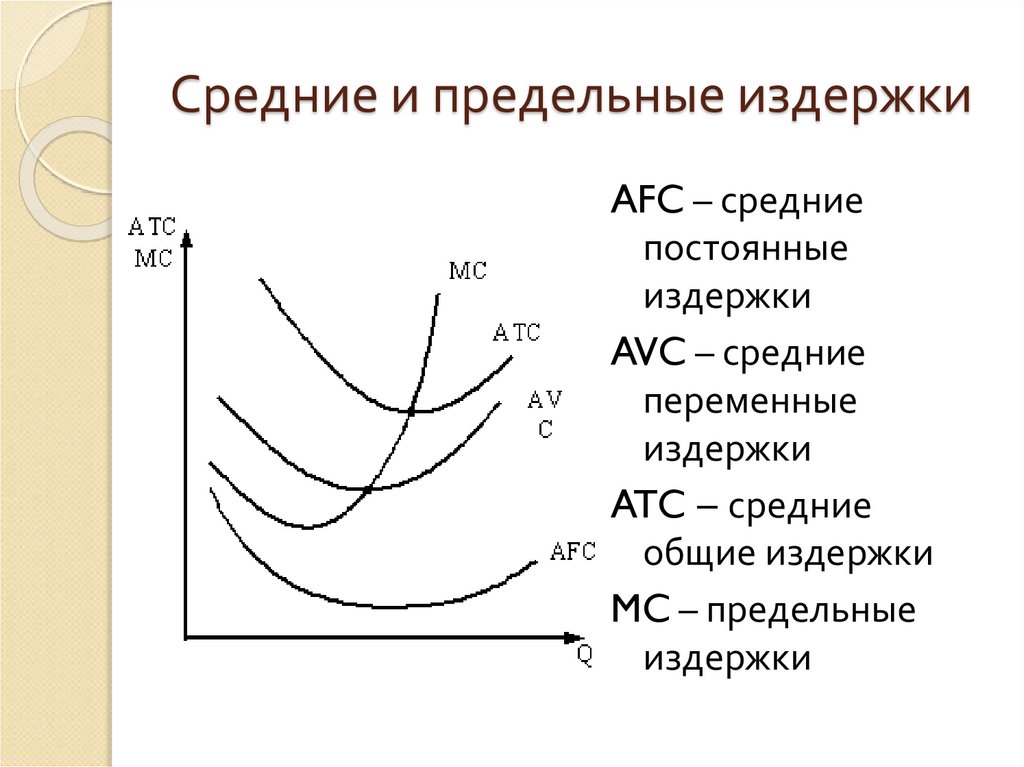 Средние и предельные издержки

ATC
MC

MC

ATC

AV
C

AFC

Q

AFC – средние постоянные издержки

AVC – средние переменные издержки

ATC – средние общие издержки

MC – предельные издержки